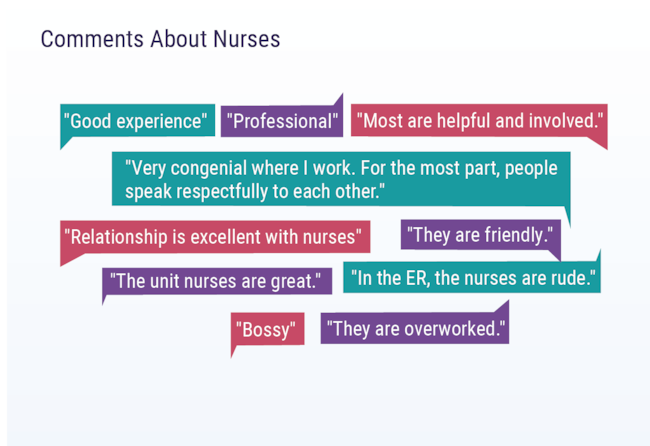 Comments About Nurses

"Good experience"

"Professional"

"Most are helpful and involved."

"Very congenial where I work. For the most part, people speak respectfully to each other."

"Relationship is excellent with nurses"

"They are friendly."

"The unit nurses are great."

"In the ER, the nurses are rude."

"Bossy"

"They are overworked."